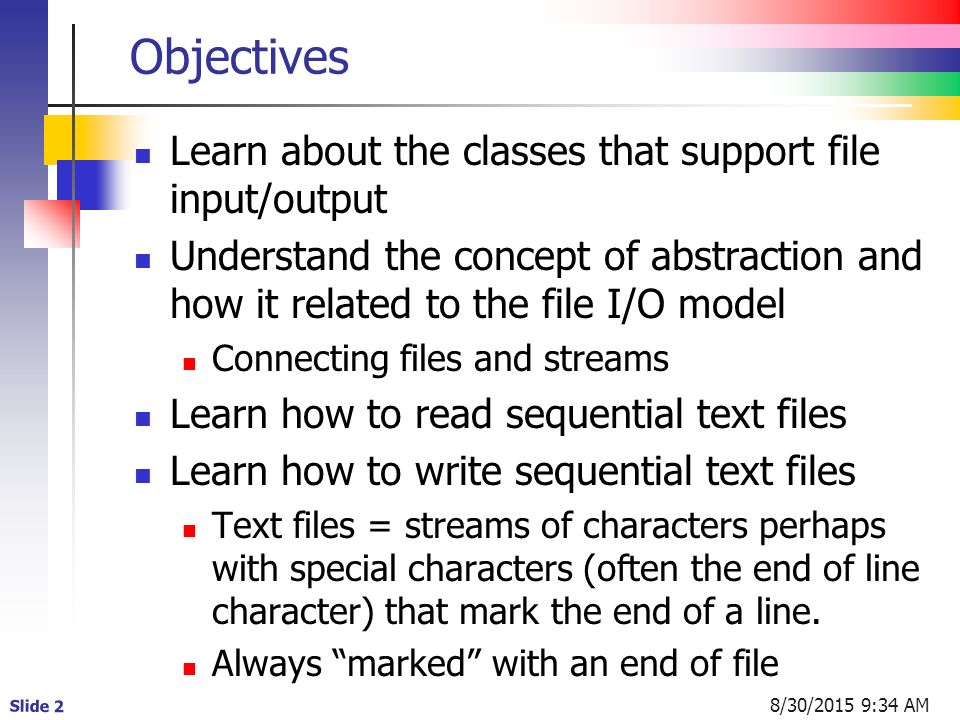 Objectives

- Learn about the classes that support file input/output
- Understand the concept of abstraction and how it related to the file I/O model
  - Connecting files and streams
- Learn how to read sequential text files
- Learn how to write sequential text files
  - Text files = streams of characters perhaps with special characters (often the end of line character) that mark the end of a line.
  - Always “marked” with an end of file

Slide 2

8/30/2015 9:34 AM